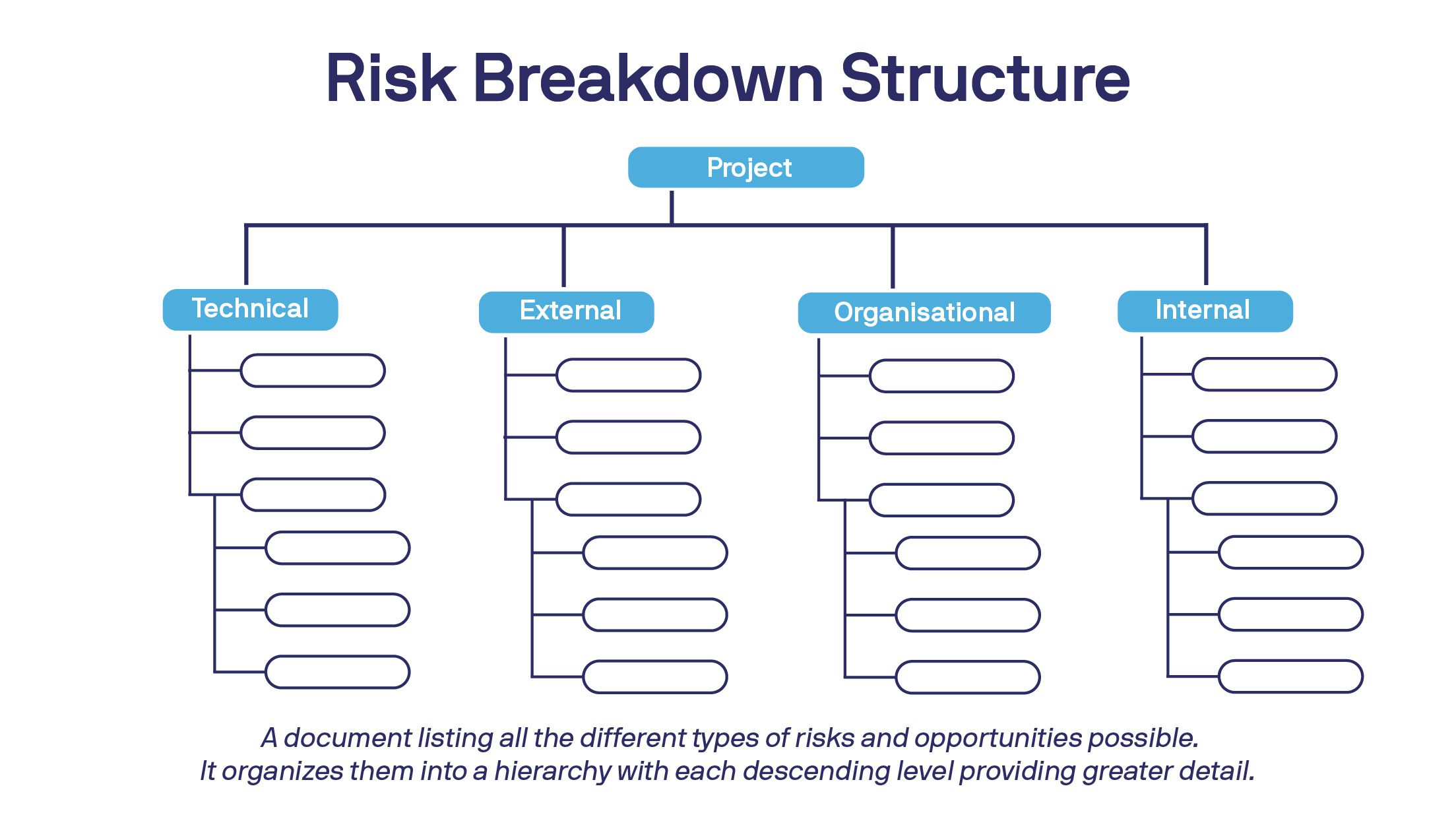 Risk Breakdown Structure

Project

Technical

External

Organisational

Internal

A document listing all the different types of risks and opportunities possible. It organizes them into a hierarchy with each descending level providing greater detail.